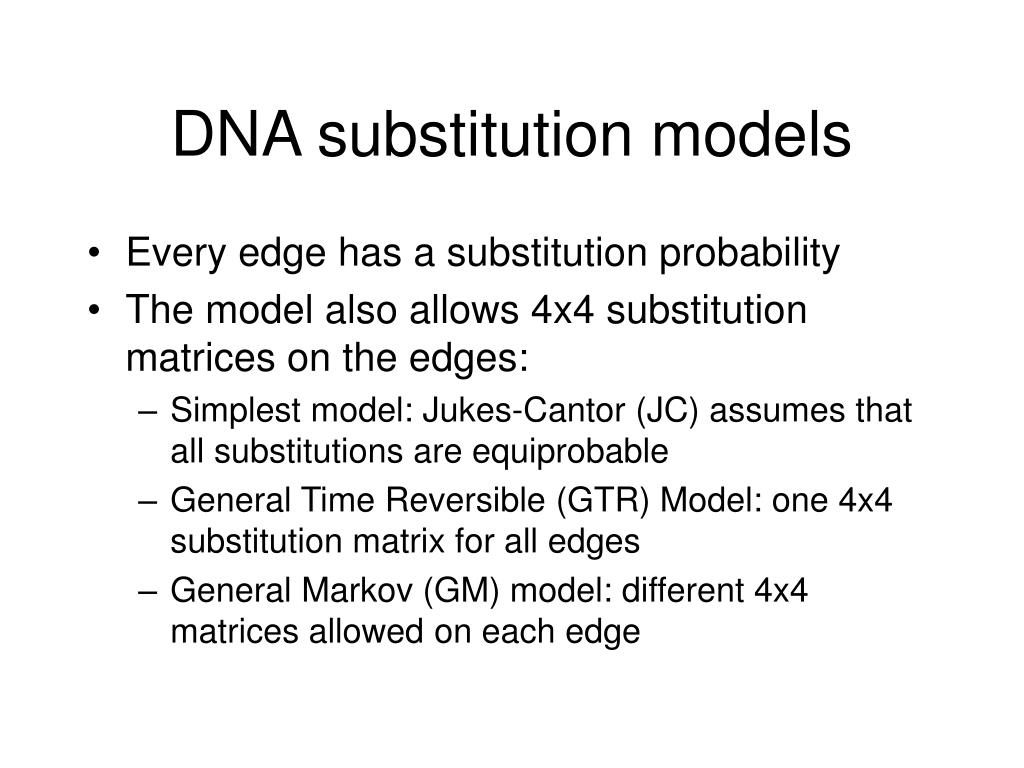 DNA substitution models

• Every edge has a substitution probability
• The model also allows 4x4 substitution matrices on the edges:
– Simplest model: Jukes-Cantor (JC) assumes that all substitutions are equiprobable
– General Time Reversible (GTR) Model: one 4x4 substitution matrix for all edges
– General Markov (GM) model: different 4x4 matrices allowed on each edge